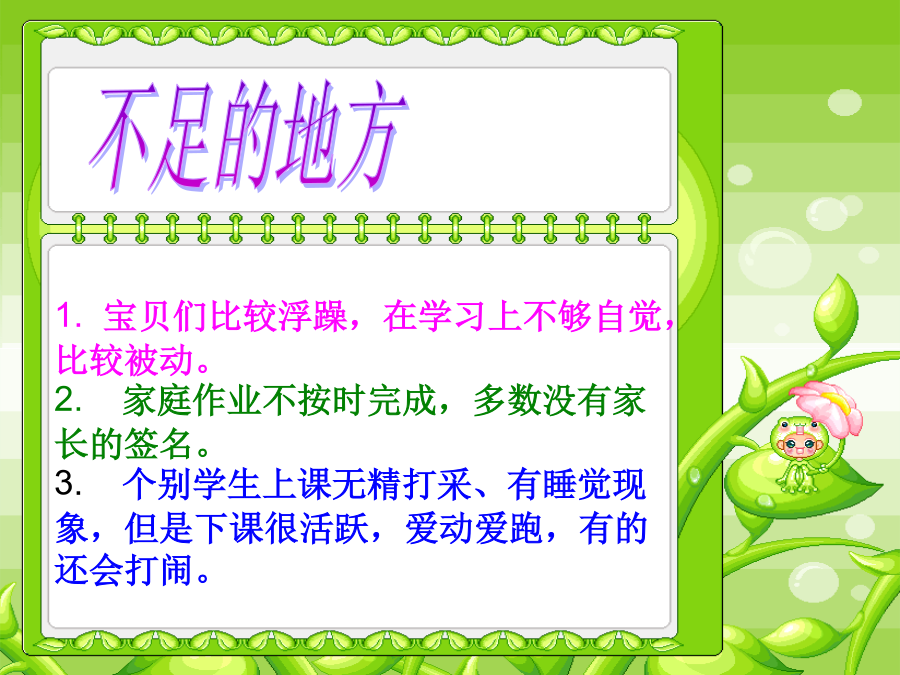 不足的地方

1. 宝贝们比较浮躁，在学习上不够自觉，比较被动。
2. 家庭作业不按时完成，多数没有家长的签名。
3. 个别学生上课无精打采、有睡觉现象，但是下课很活跃，爱动爱跑，有的还会打闹。